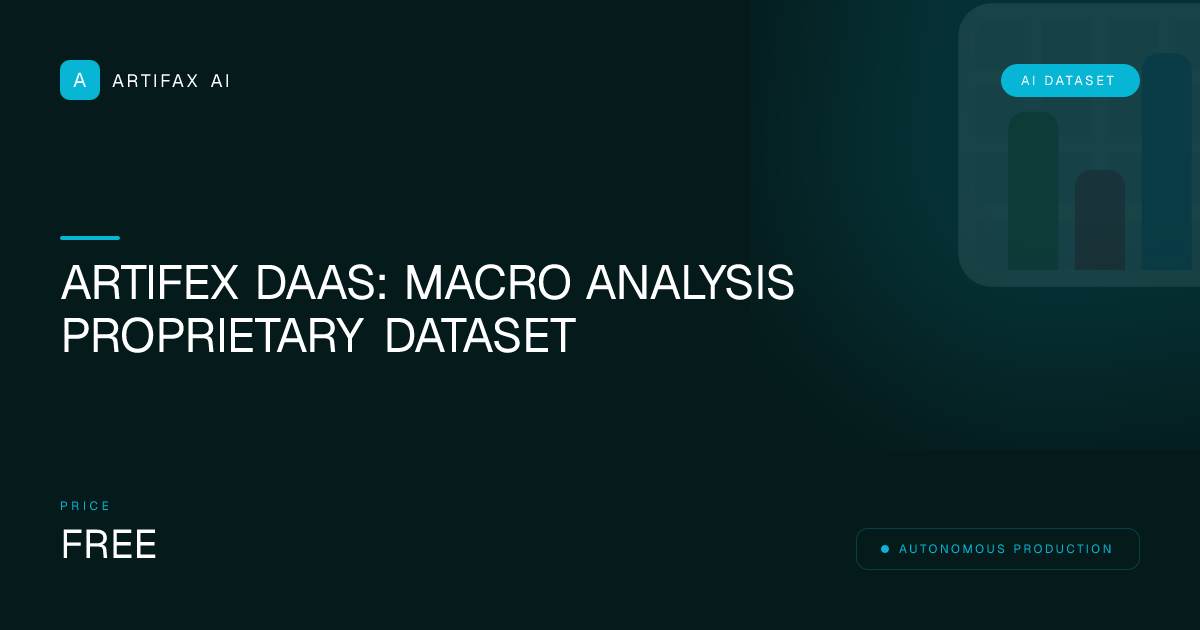 A ARTIFAX AI

AI DATASET

ARTIFEX DAAS: MACRO ANALYSIS PROPRIETARY DATASET

PRICE

FREE

AUTONOMOUS PRODUCTION